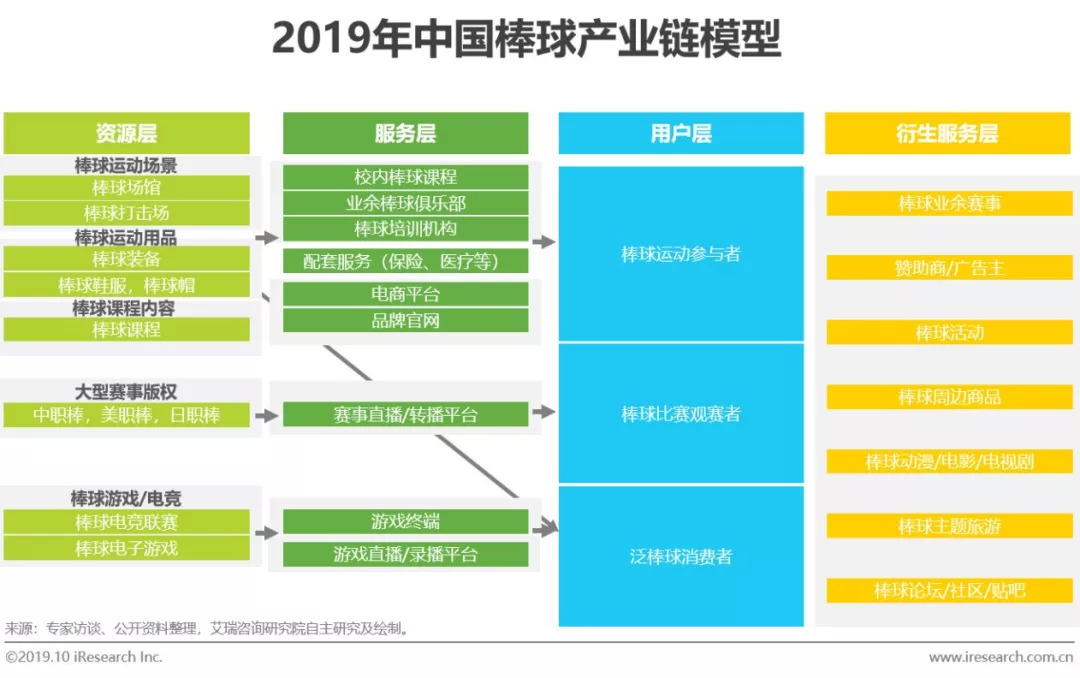 2019年中国棒球产业链模型

资源层

棒球运动场景
棒球场馆
棒球打击场

棒球运动用品
棒球装备
棒球鞋服，棒球帽

棒球课程内容
棒球课程

大型赛事版权
中职棒，美职棒，日职棒

棒球游戏/电竞
棒球电竞联赛
棒球电子游戏

服务层

校内棒球课程
业余棒球俱乐部
棒球培训机构
配套服务（保险、医疗等）
电商平台
品牌官网

赛事直播/转播平台

游戏终端
游戏直播/录播平台

用户层

棒球运动参与者
棒球比赛观赛者
泛棒球消费者

衍生服务层

棒球业余赛事
赞助商/广告主
棒球活动
棒球周边商品
棒球动漫/电影/电视剧
棒球主题旅游
棒球论坛/社区/贴吧

来源：专家访谈、公开资料整理，艾瑞咨询研究院自主研究及绘制。

©2019.10 iResearch Inc.

www.iresearch.com.cn